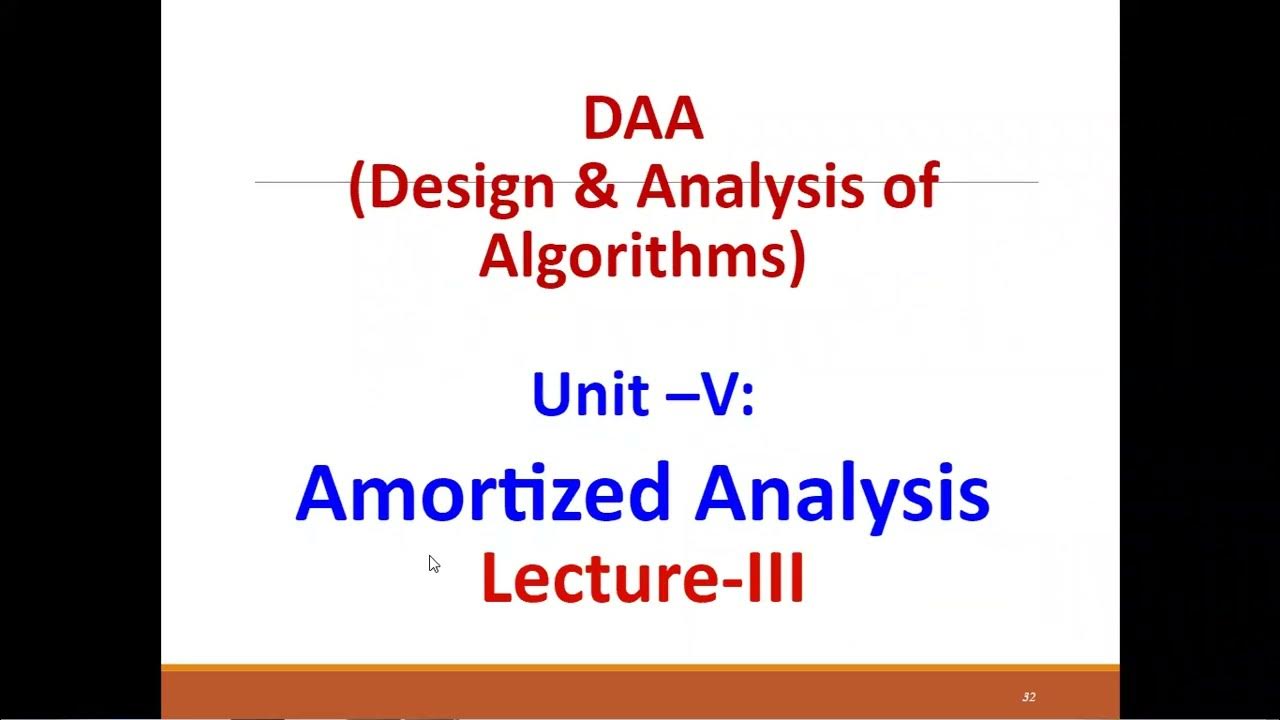 DAA
(Design & Analysis of Algorithms)

Unit –V:

Amortized Analysis
Lecture-III

32